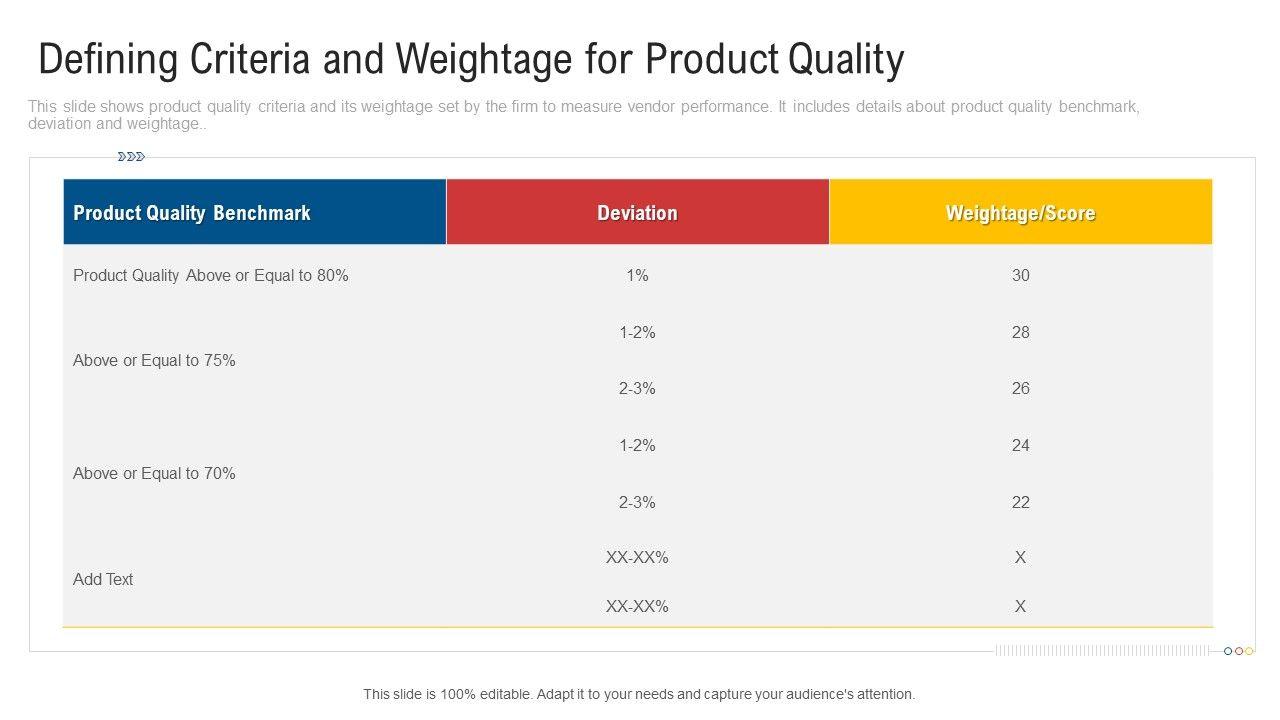 Defining Criteria and Weightage for Product Quality

This slide shows product quality criteria and its weightage set by the firm to measure vendor performance. It includes details about product quality benchmark, deviation and weightage..

| Product Quality Benchmark | Deviation | Weightage/Score |
|---|---|---|
| Product Quality Above or Equal to 80% | 1% | 30 |
| Above or Equal to 75% | 1-2% | 28 |
| | 2-3% | 26 |
| Above or Equal to 70% | 1-2% | 24 |
| | 2-3% | 22 |
| Add Text | XX-XX% | X |
| | XX-XX% | X |

This slide is 100% editable. Adapt it to your needs and capture your audience's attention.